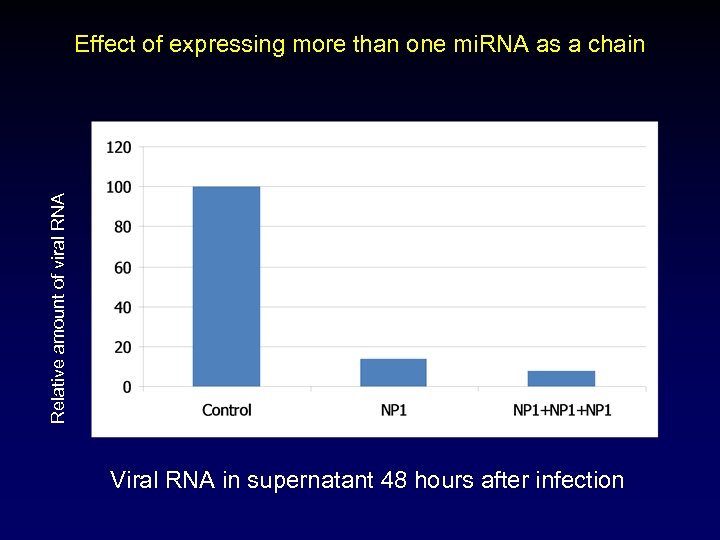 Effect of expressing more than one miRNA as a chain

Relative amount of viral RNA

120
100
80
60
40
20
0

Control
NP1
NP1+NP1+NP1

Viral RNA in supernatant 48 hours after infection